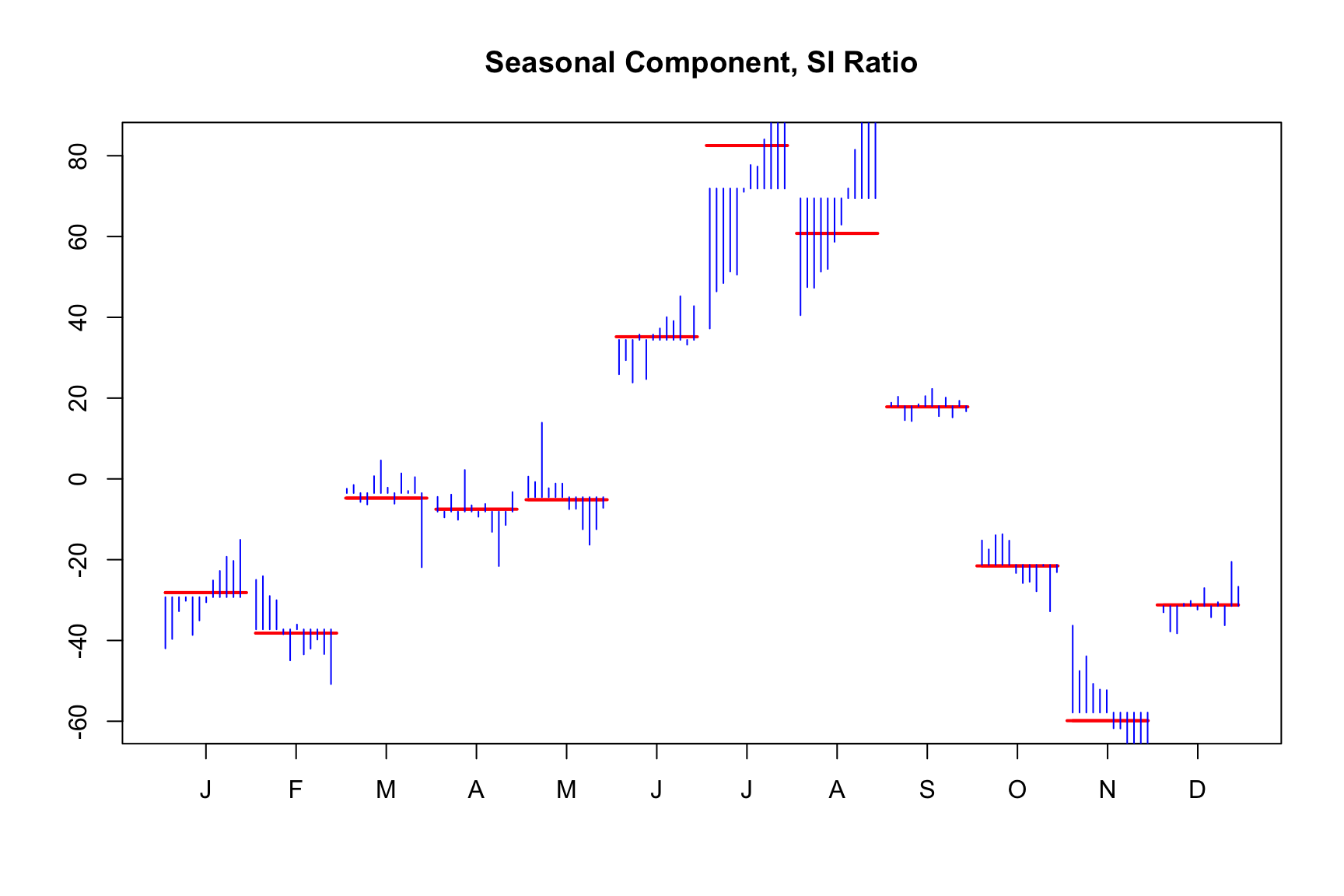 Seasonal Component, SI Ratio

80
60
40
20
0
-20
-40
-60

J F M A M J J A S O N D